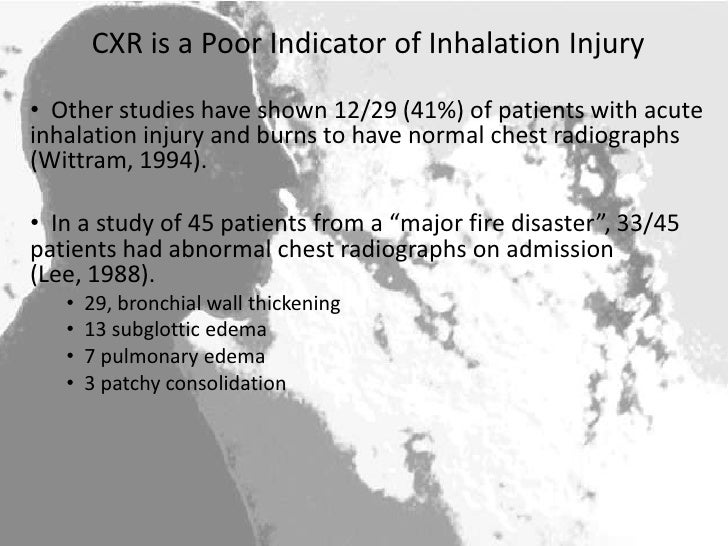 CXR is a Poor Indicator of Inhalation Injury

• Other studies have shown 12/29 (41%) of patients with acute inhalation injury and burns to have normal chest radiographs (Wittram, 1994).

• In a study of 45 patients from a “major fire disaster”, 33/45 patients had abnormal chest radiographs on admission (Lee, 1988).

• 29, bronchial wall thickening
• 13 subglottic edema
• 7 pulmonary edema
• 3 patchy consolidation